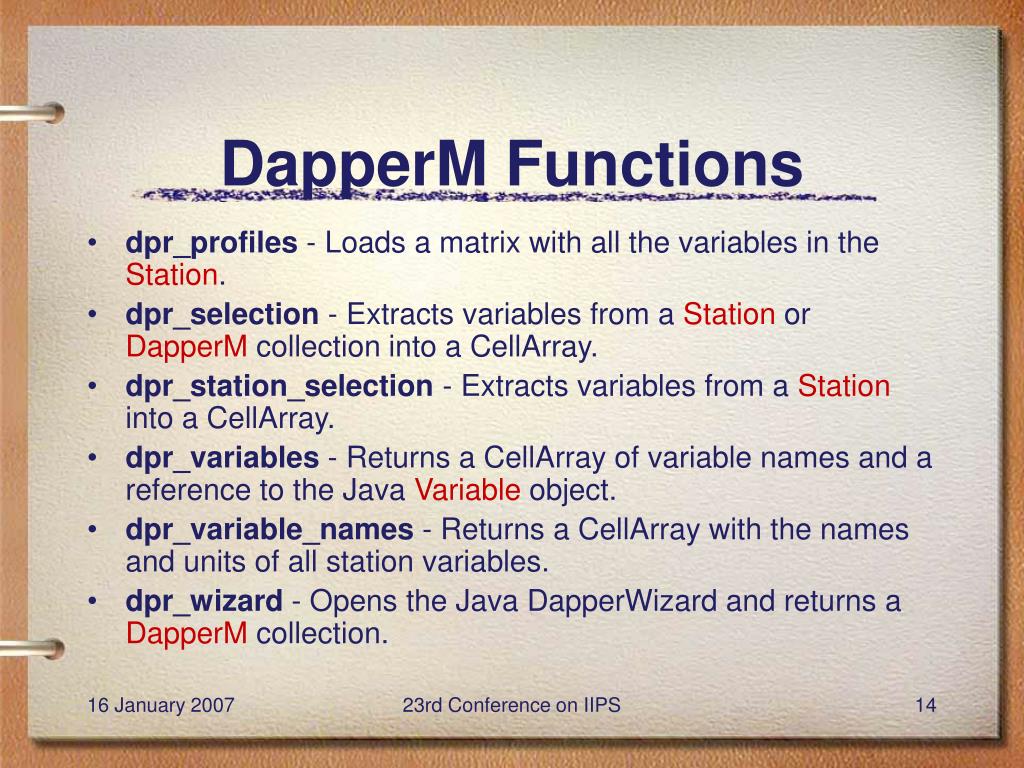 DapperM Functions

• dpr_profiles - Loads a matrix with all the variables in the Station.
• dpr_selection - Extracts variables from a Station or DapperM collection into a CellArray.
• dpr_station_selection - Extracts variables from a Station into a CellArray.
• dpr_variables - Returns a CellArray of variable names and a reference to the Java Variable object.
• dpr_variable_names - Returns a CellArray with the names and units of all station variables.
• dpr_wizard - Opens the Java DapperWizard and returns a DapperM collection.

16 January 2007
23rd Conference on IIPS
14